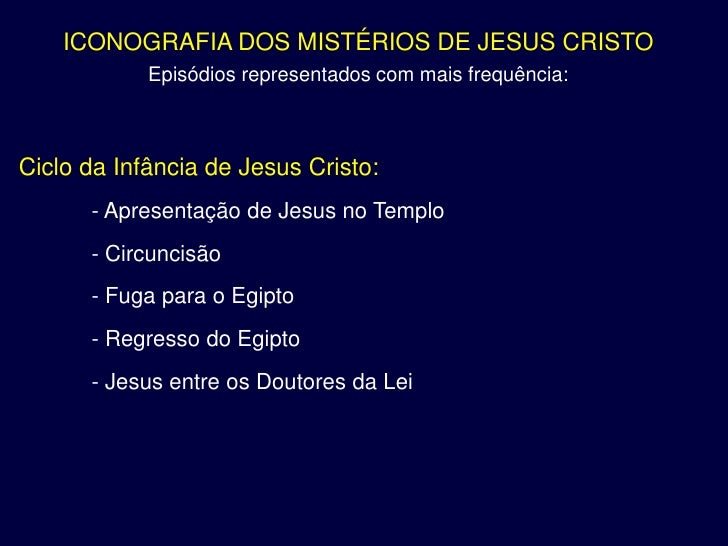 ICONOGRAFIA DOS MISTÉRIOS DE JESUS CRISTO
Episódios representados com mais frequência:

Ciclo da Infância de Jesus Cristo:

- Apresentação de Jesus no Templo

- Circuncisão

- Fuga para o Egipto

- Regresso do Egipto

- Jesus entre os Doutores da Lei